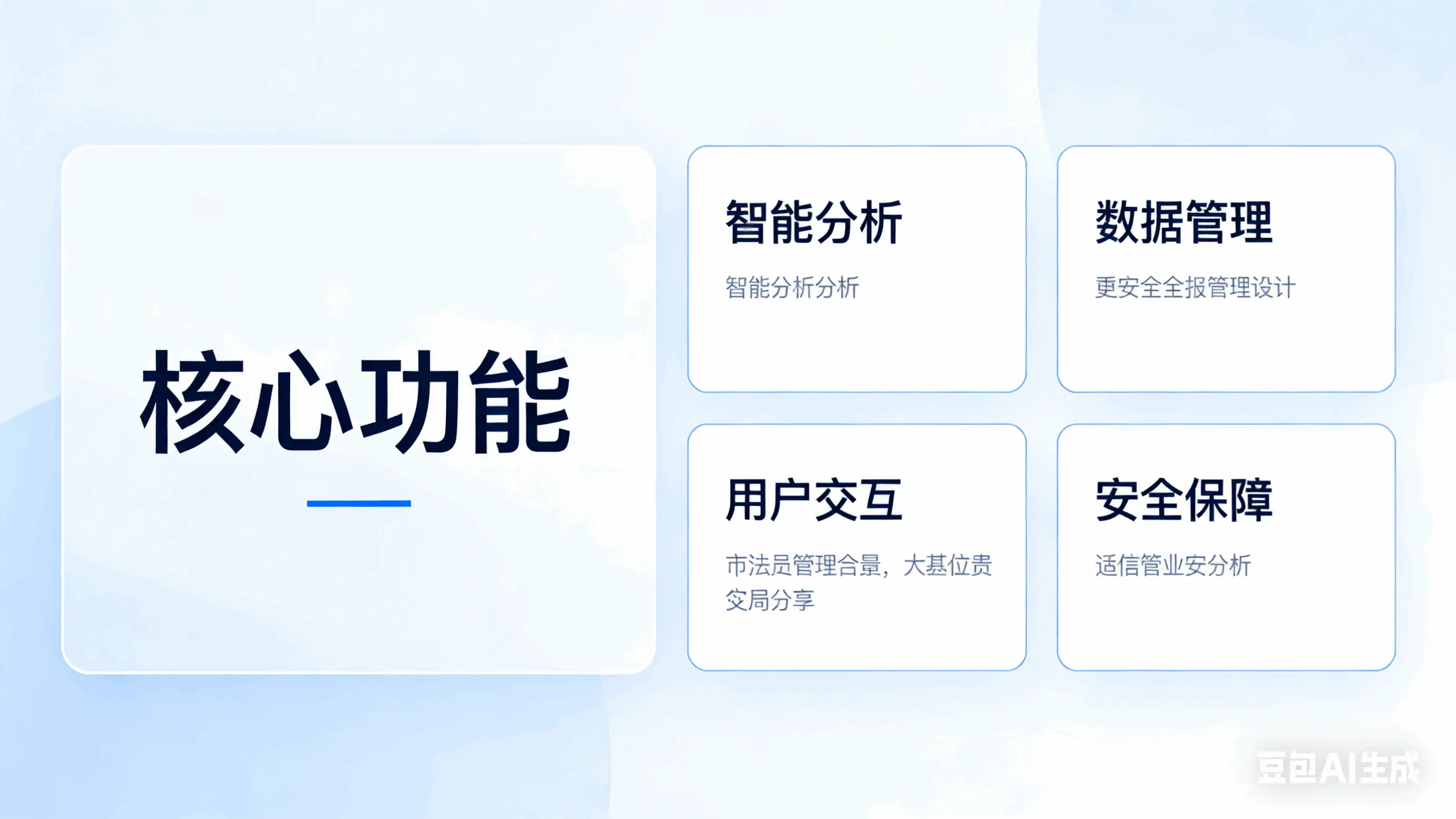 核心功能

智能分析

智能分析分析

数据管理

更安全全报管理设计

用户交互

市法员管理合量，大基位贵交局分享

安全保障

适信管业安分析

豆包AI生成